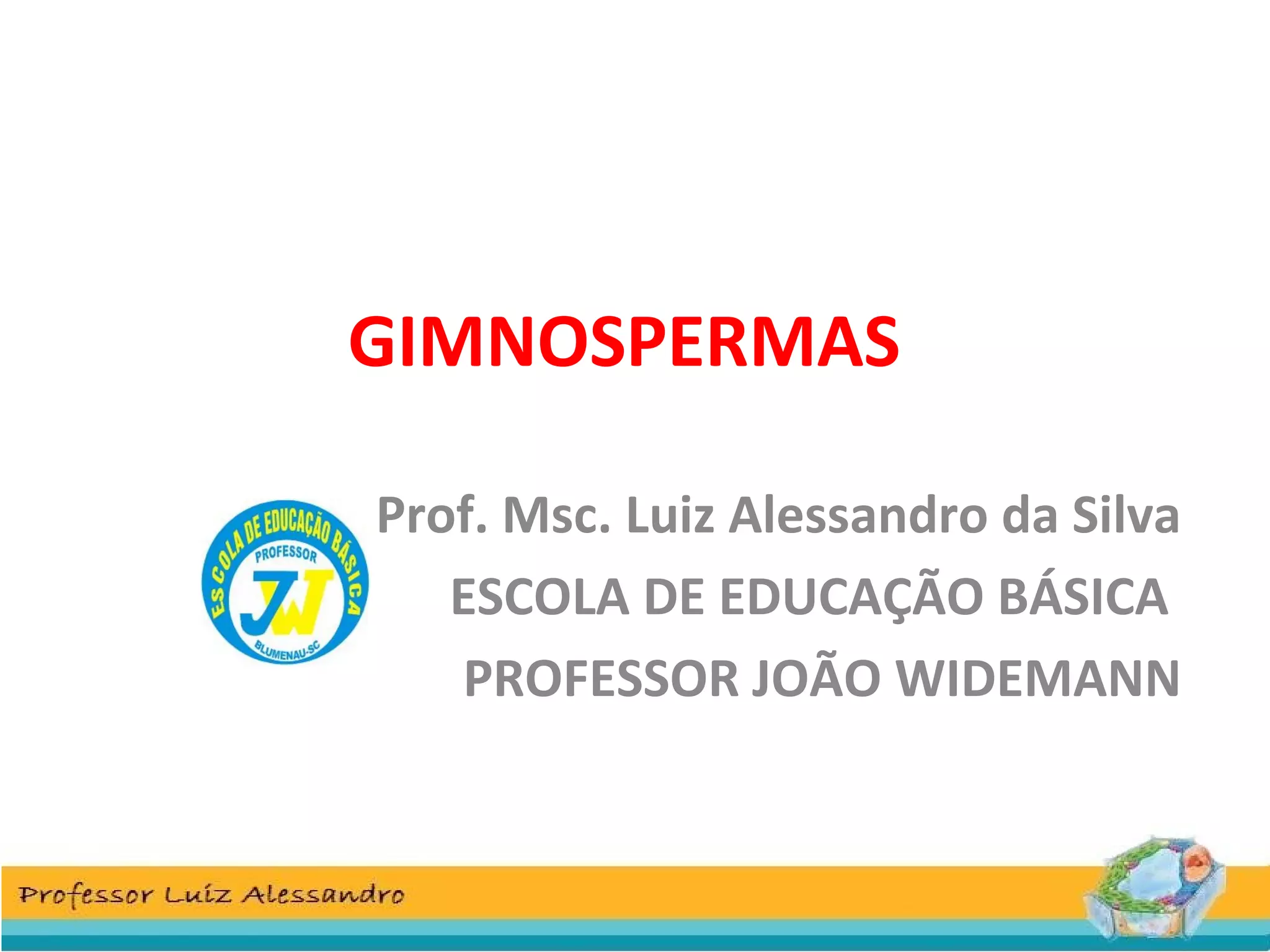 GIMNOSPERMAS

ESCOLA DE EDUCAÇÃO BÁSICA
PROFESSOR
JW
BLUMENAU-SC

Prof. Msc. Luiz Alessandro da Silva
ESCOLA DE EDUCAÇÃO BÁSICA
PROFESSOR JOÃO WIDEMANN

Professor Luiz Alessandro